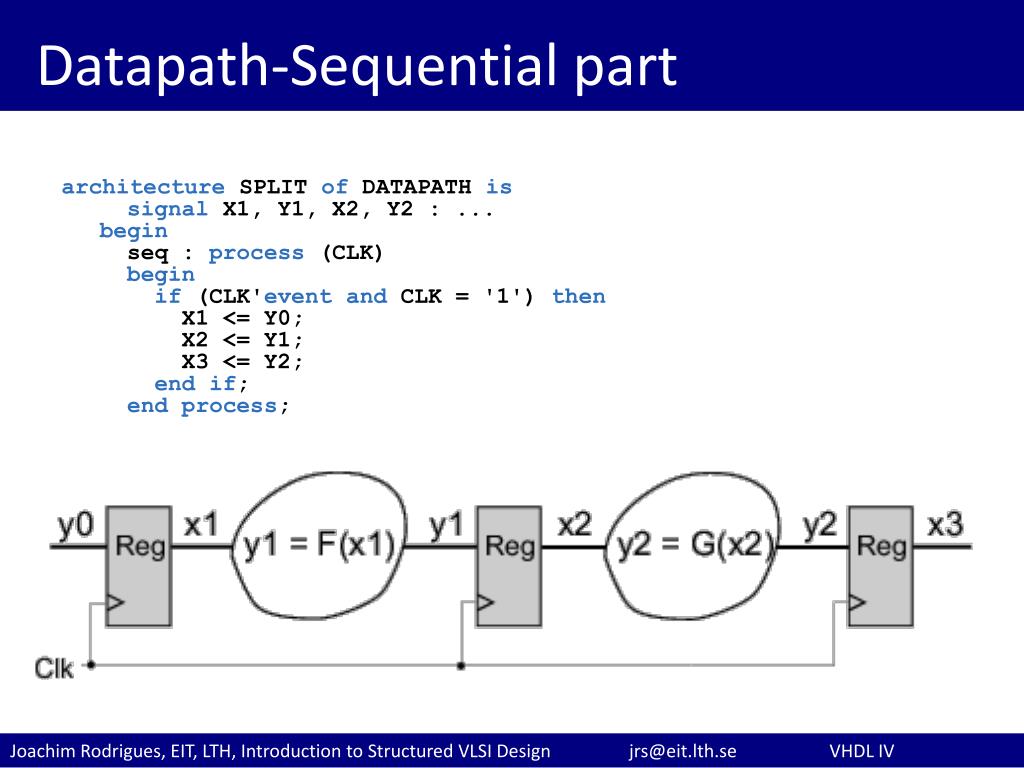 Datapath-Sequential part

architecture SPLIT of DATAPATH is
signal X1, Y1, X2, Y2 : ...
begin
seq : process (CLK)
begin
if (CLK'event and CLK = '1') then
X1 <= Y0;
X2 <= Y1;
X3 <= Y2;
end if;
end process;

y0
Reg
x1
y1 = F(x1)
y1
Reg
x2
y2 = G(x2)
y2
Reg
x3
Clk

Joachim Rodrigues, EIT, LTH, Introduction to Structured VLSI Design jrs@eit.lth.se VHDL IV